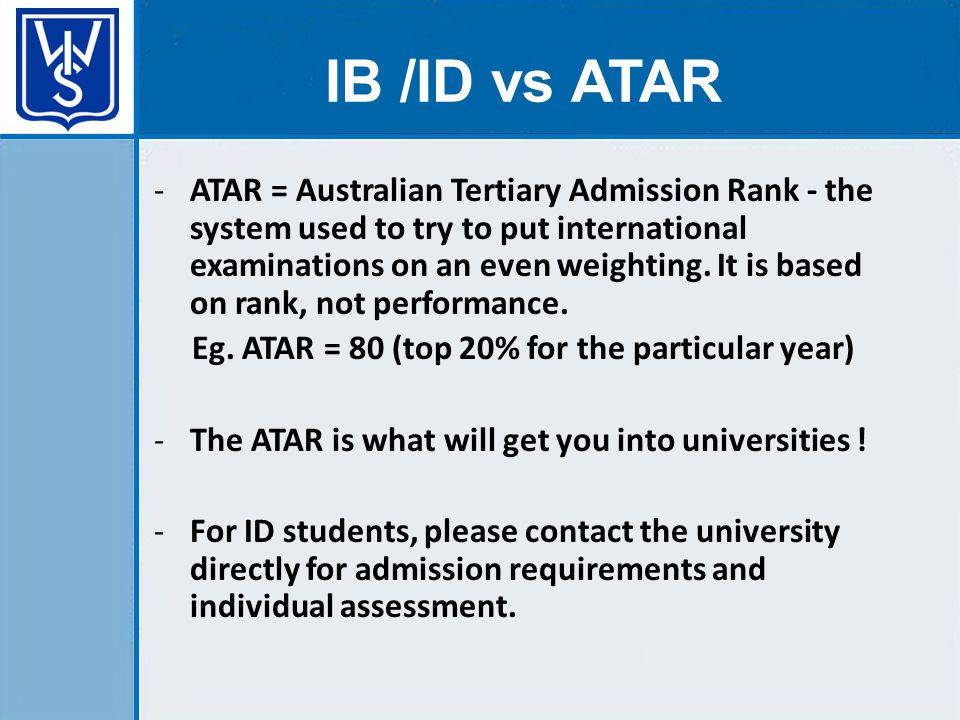 WIS

IB /ID vs ATAR

- ATAR = Australian Tertiary Admission Rank - the system used to try to put international examinations on an even weighting. It is based on rank, not performance.
Eg. ATAR = 80 (top 20% for the particular year)

- The ATAR is what will get you into universities !

- For ID students, please contact the university directly for admission requirements and individual assessment.